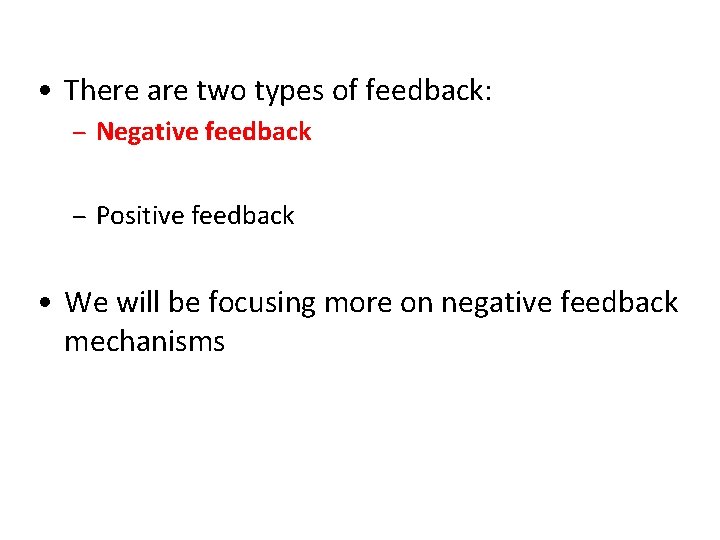 • There are two types of feedback:
– Negative feedback

– Positive feedback

• We will be focusing more on negative feedback mechanisms